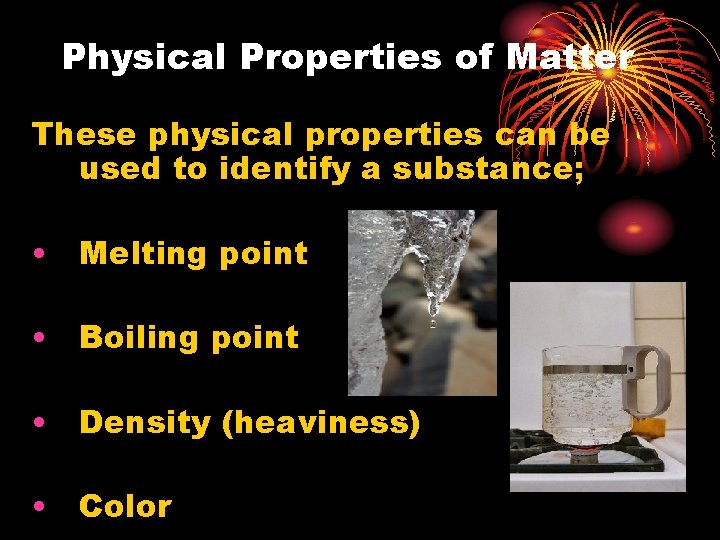 Physical Properties of Matter

These physical properties can be used to identify a substance;

• Melting point

• Boiling point

• Density (heaviness)

• Color